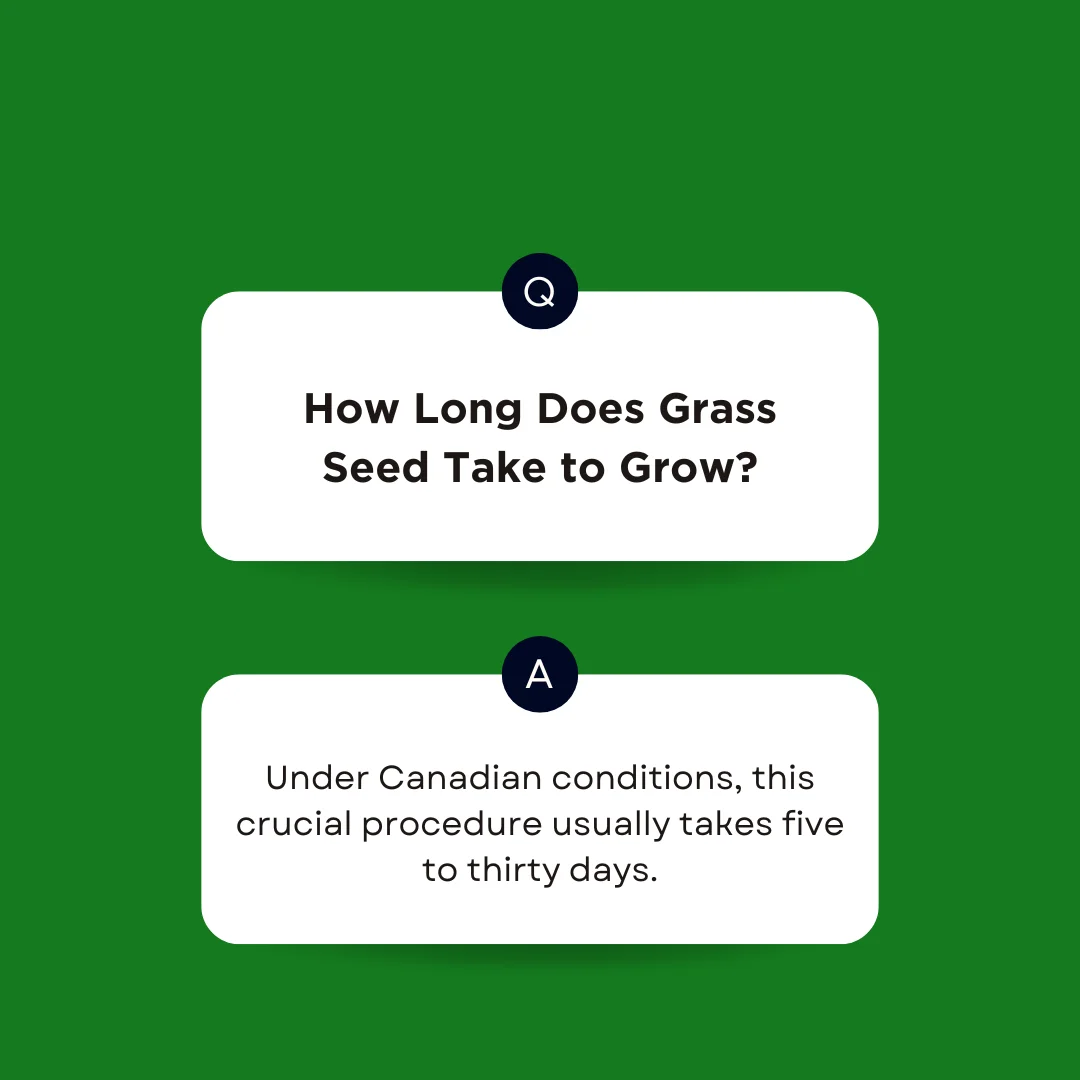 Q

How Long Does Grass Seed Take to Grow?

A

Under Canadian conditions, this crucial procedure usually takes five to thirty days.